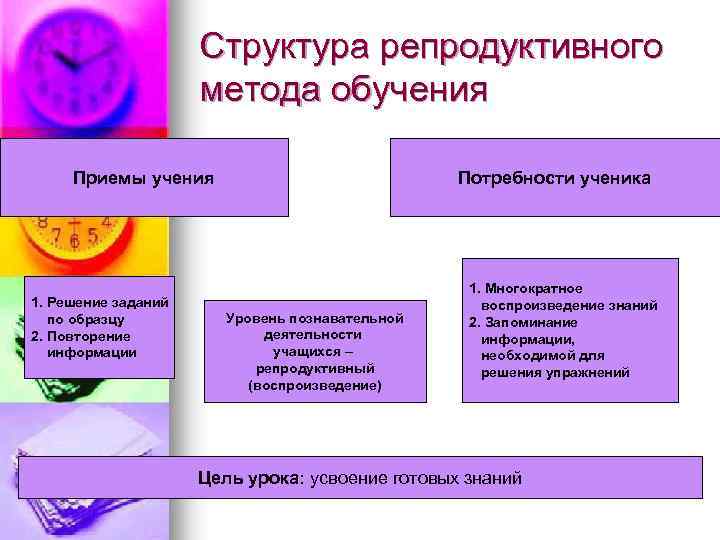 Структура репродуктивного метода обучения

Приемы учения

Потребности ученика

1. Решение заданий по образцу
2. Повторение информации

Уровень познавательной деятельности учащихся – репродуктивный (воспроизведение)

1. Многократное воспроизведение знаний
2. Запоминание информации, необходимой для решения упражнений

Цель урока: усвоение готовых знаний